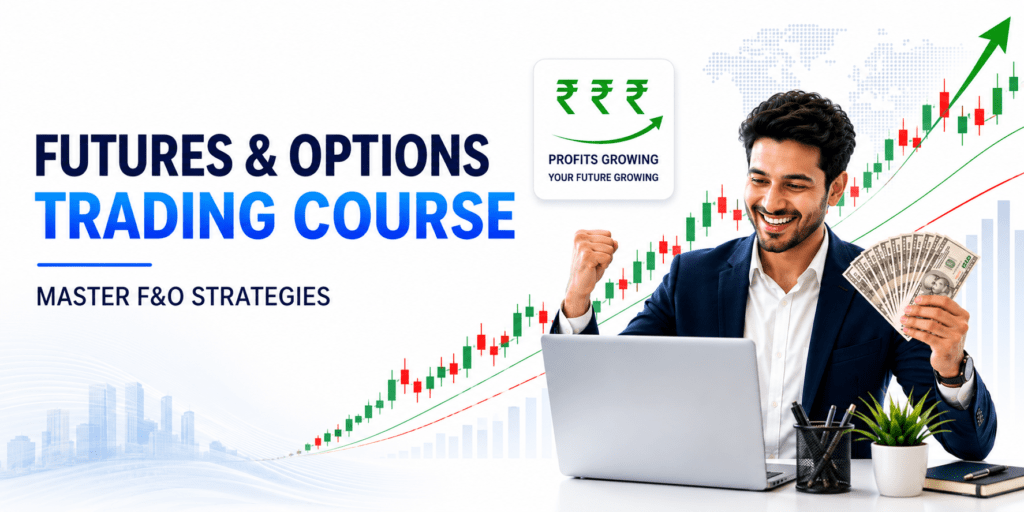 FUTURES & OPTIONS
TRADING COURSE

MASTER F&O STRATEGIES

₹ ₹ ₹
PROFITS GROWING
YOUR FUTURE GROWING